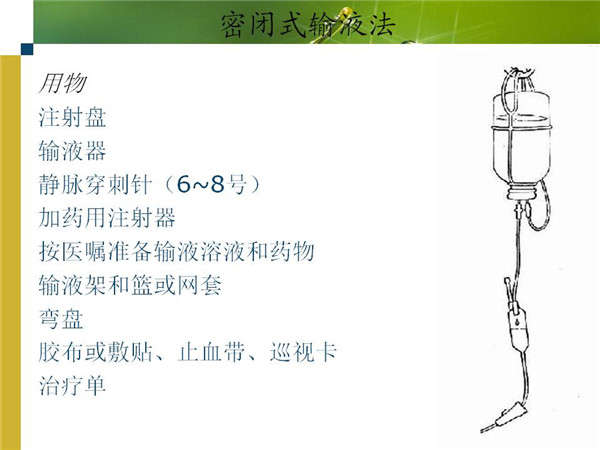 密闭式输液法

用物
注射盘
输液器
静脉穿刺针（6~8号）
加药用注射器
按医嘱准备输液溶液和药物
输液架和篮或网套
弯盘
胶布或敷贴、止血带、巡视卡
治疗单